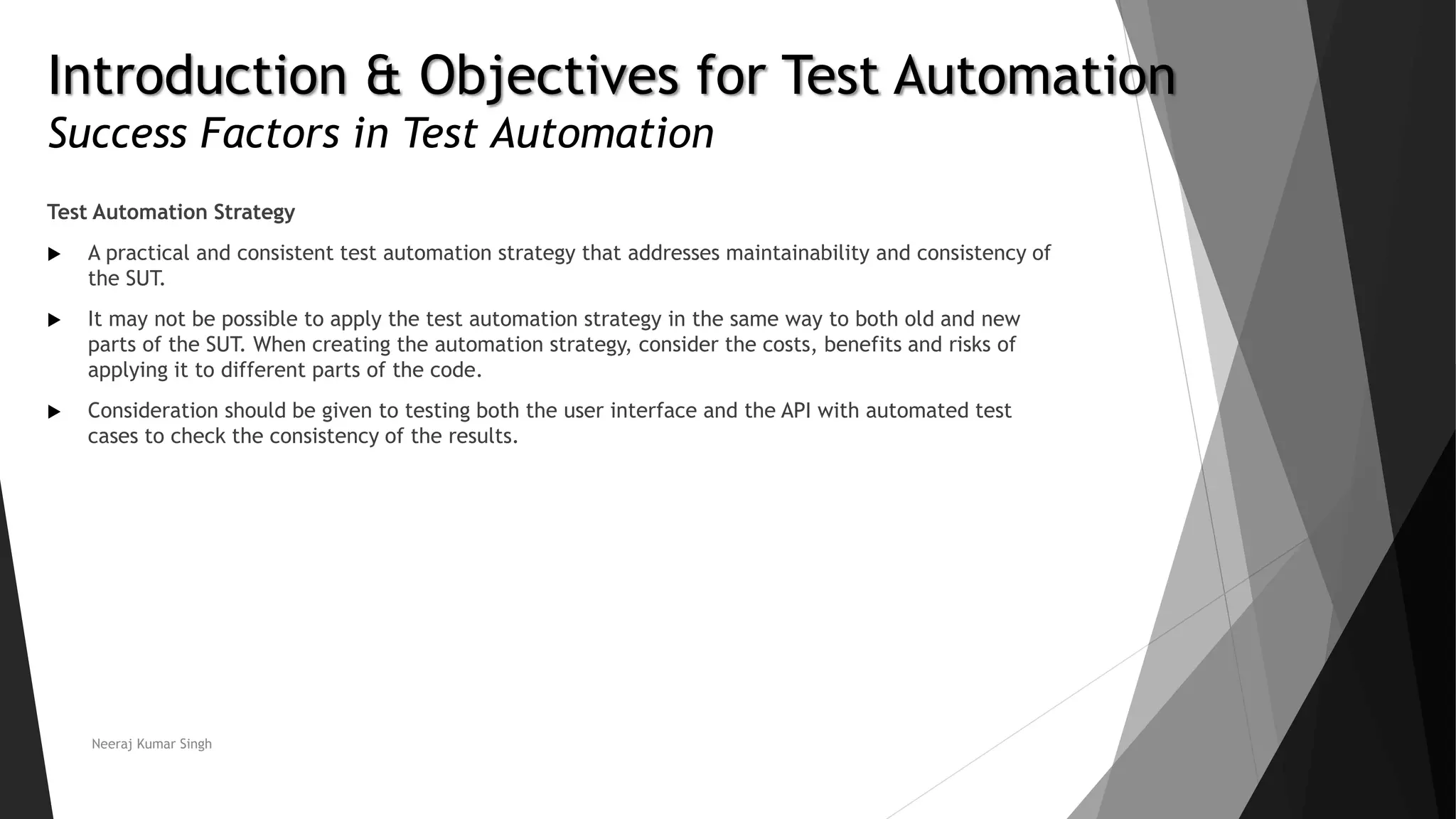 Introduction & Objectives for Test Automation
Success Factors in Test Automation

Test Automation Strategy

▶ A practical and consistent test automation strategy that addresses maintainability and consistency of the SUT.

▶ It may not be possible to apply the test automation strategy in the same way to both old and new parts of the SUT. When creating the automation strategy, consider the costs, benefits and risks of applying it to different parts of the code.

▶ Consideration should be given to testing both the user interface and the API with automated test cases to check the consistency of the results.

Neeraj Kumar Singh